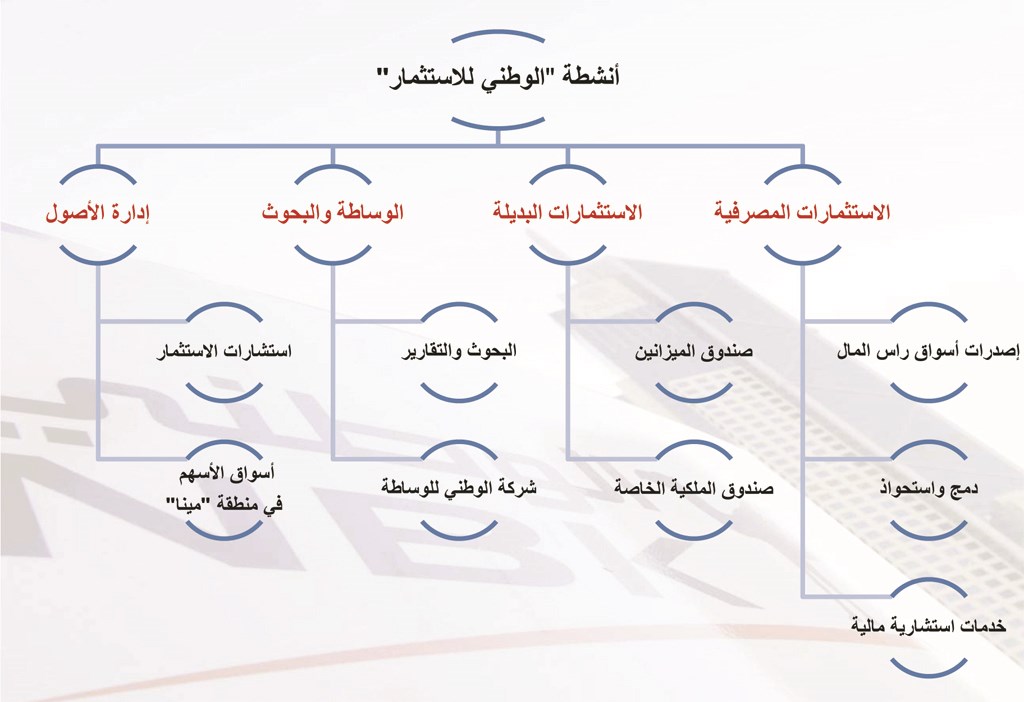 أنشطة "الوطني للاستثمار"

الاستثمارات المصرفية

إصدرات أسواق راس المال

دمج واستحواذ

خدمات استشارية مالية

الاستثمارات البديلة

صندوق الميزانين

صندوق الملكية الخاصة

الوساطة والبحوث

البحوث والتقارير

شركة الوطني للوساطة

إدارة الأصول

استشارات الاستثمار

أسواق الأسهم في منطقة "مينا"